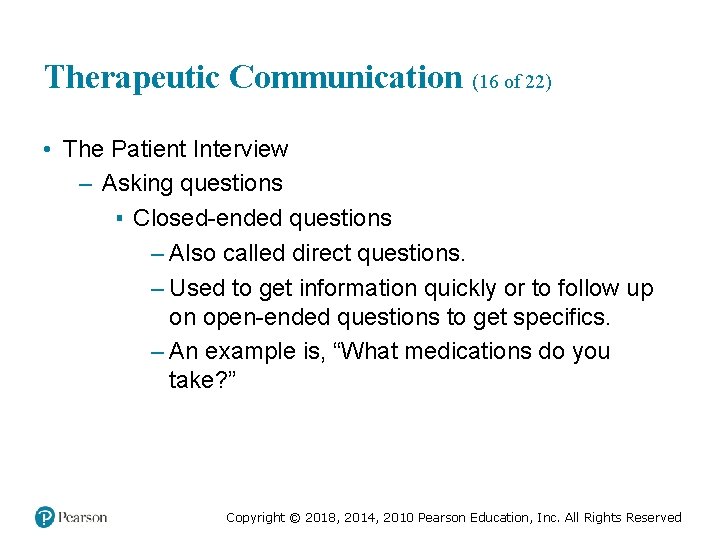 Therapeutic Communication (16 of 22)

• The Patient Interview
– Asking questions
▪ Closed-ended questions
– Also called direct questions.
– Used to get information quickly or to follow up on open-ended questions to get specifics.
– An example is, “What medications do you take?”

Pearson

Copyright © 2018, 2014, 2010 Pearson Education, Inc. All Rights Reserved